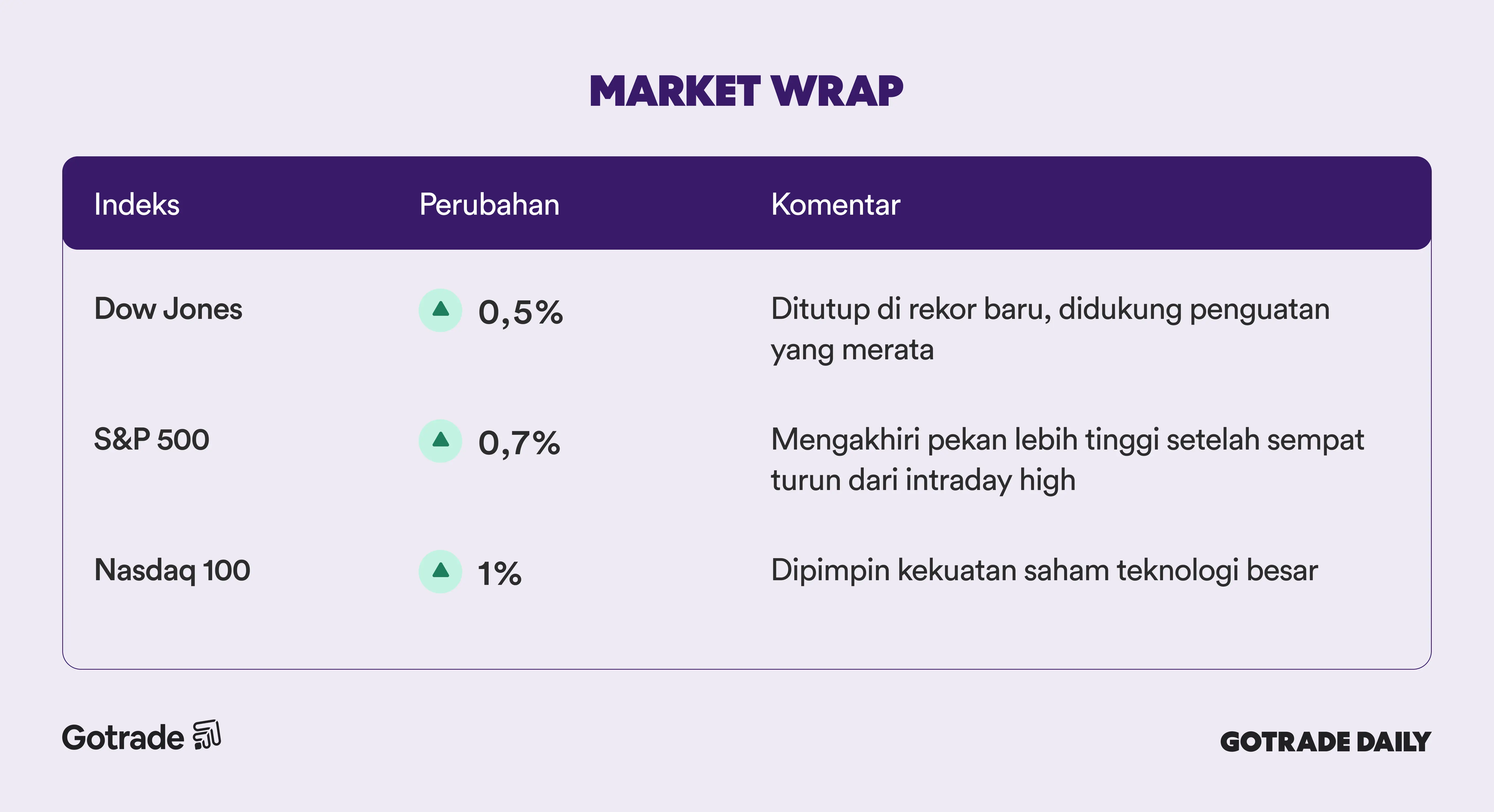 MARKET WRAP

| Indeks | Perubahan | Komentar |
|---|---|---|
| Dow Jones | 0,5% | Ditutup di rekor baru, didukung penguatan yang merata |
| S&P 500 | 0,7% | Mengakhiri pekan lebih tinggi setelah sempat turun dari intraday high |
| Nasdaq 100 | 1% | Dipimpin kekuatan saham teknologi besar |

Gotrade

GOTRADE DAILY